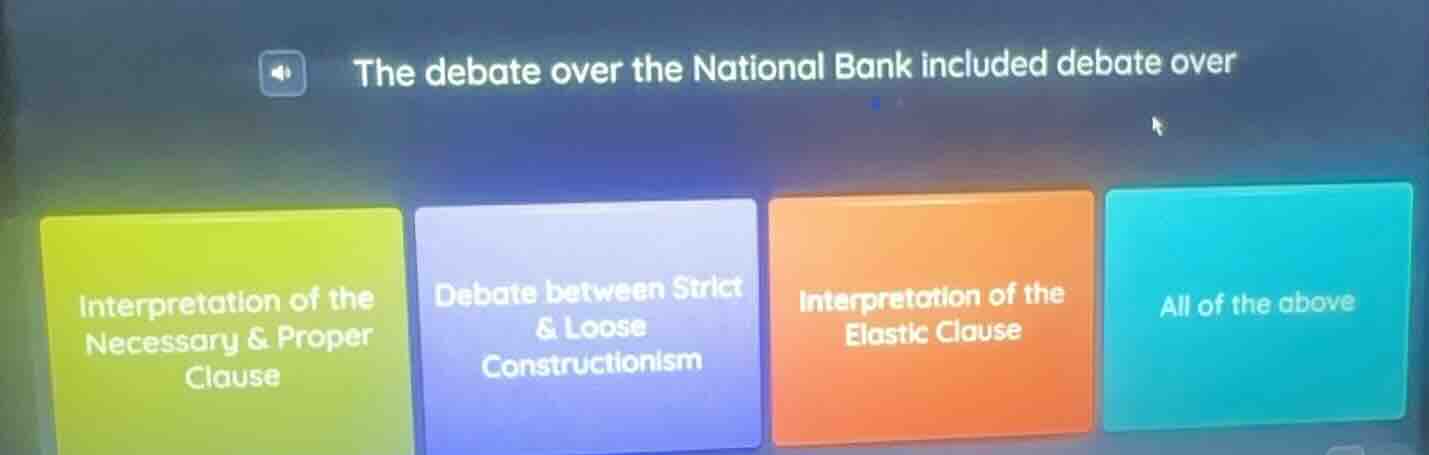 The debate over the National Bank included debate over

Interpretation of the Necessary & Proper Clause

Debate between Strict & Loose Constructionism

Interpretation of the Elastic Clause

All of the above